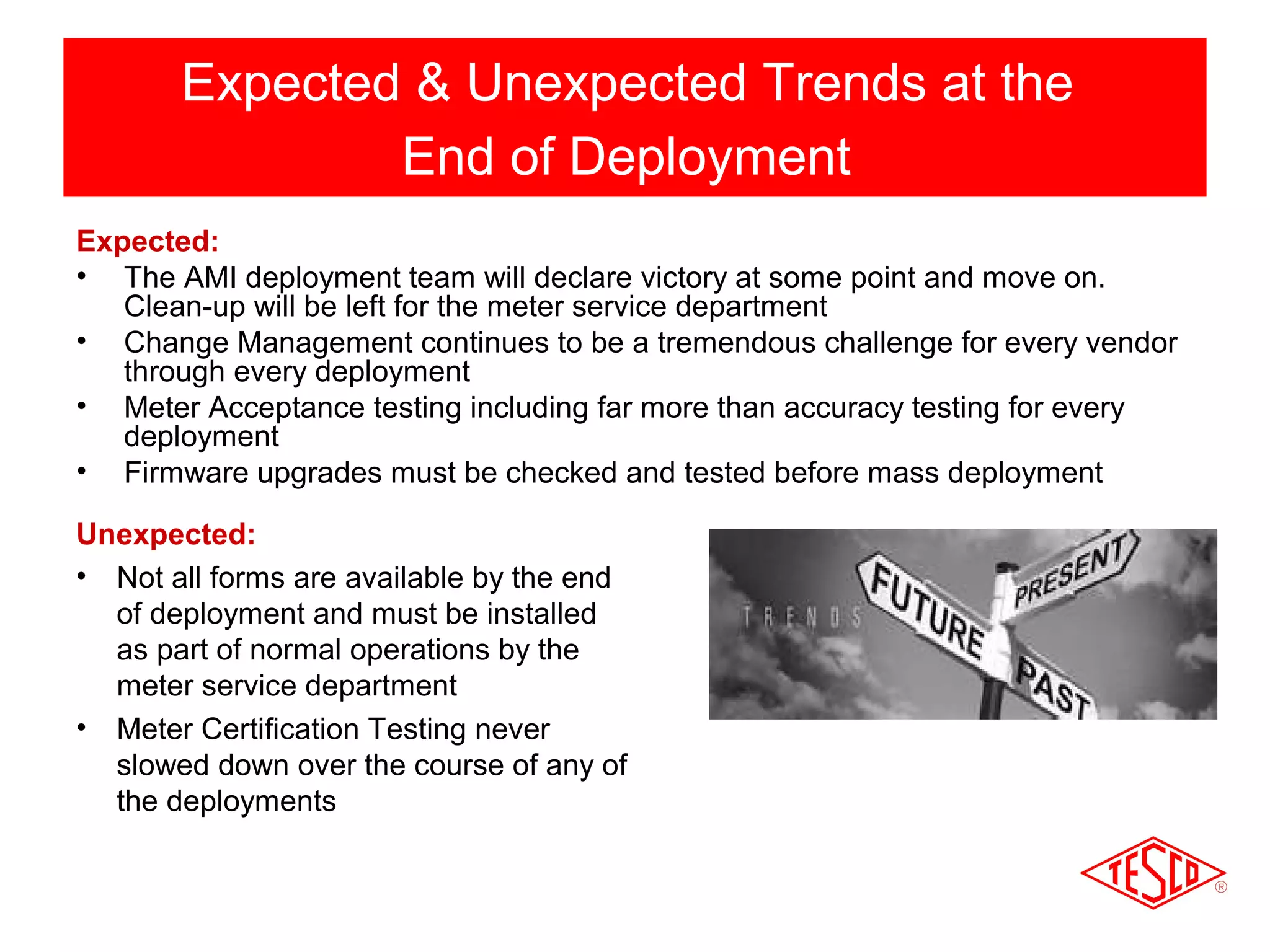 Expected & Unexpected Trends at the End of Deployment

Expected:
• The AMI deployment team will declare victory at some point and move on. Clean-up will be left for the meter service department
• Change Management continues to be a tremendous challenge for every vendor through every deployment
• Meter Acceptance testing including far more than accuracy testing for every deployment
• Firmware upgrades must be checked and tested before mass deployment

Unexpected:
• Not all forms are available by the end of deployment and must be installed as part of normal operations by the meter service department
• Meter Certification Testing never slowed down over the course of any of the deployments

TRENDS
FUTURE
PRESENT
PAST

TESCO ®